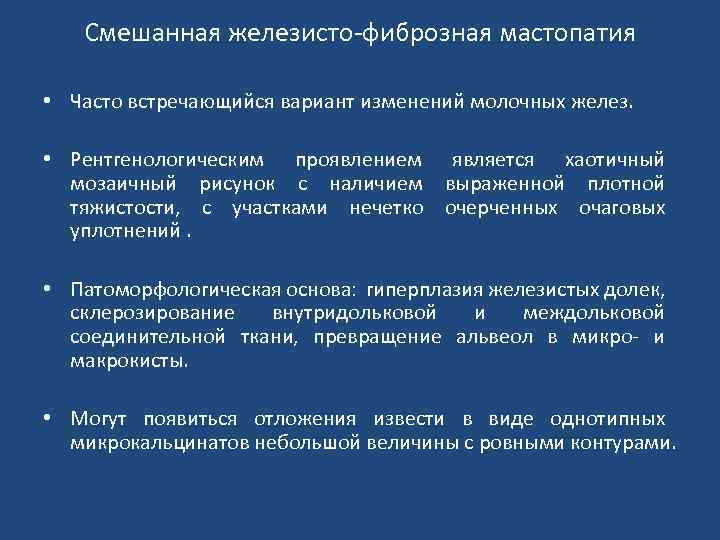 Смешанная железисто-фиброзная мастопатия

• Часто встречающийся вариант изменений молочных желез.

• Рентгенологическим проявлением является хаотичный мозаичный рисунок с наличием выраженной плотной тяжистости, с участками нечетко очерченных очаговых уплотнений .

• Патоморфологическая основа: гиперплазия железистых долек, склерозирование внутридольковой и междольковой соединительной ткани, превращение альвеол в микро- и макрокисты.

• Могут появиться отложения извести в виде однотипных микрокальцинатов небольшой величины с ровными контурами.